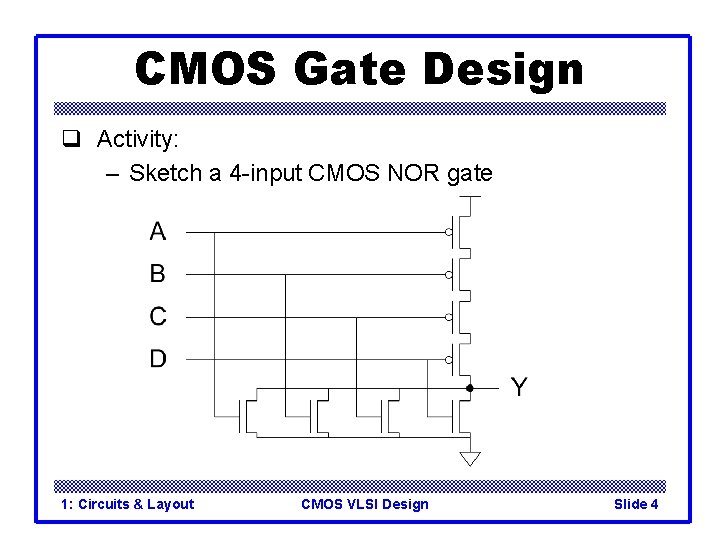 CMOS Gate Design

❑ Activity:

– Sketch a 4-input CMOS NOR gate

A

B

C

D

Y

1: Circuits & Layout

CMOS VLSI Design

Slide 4